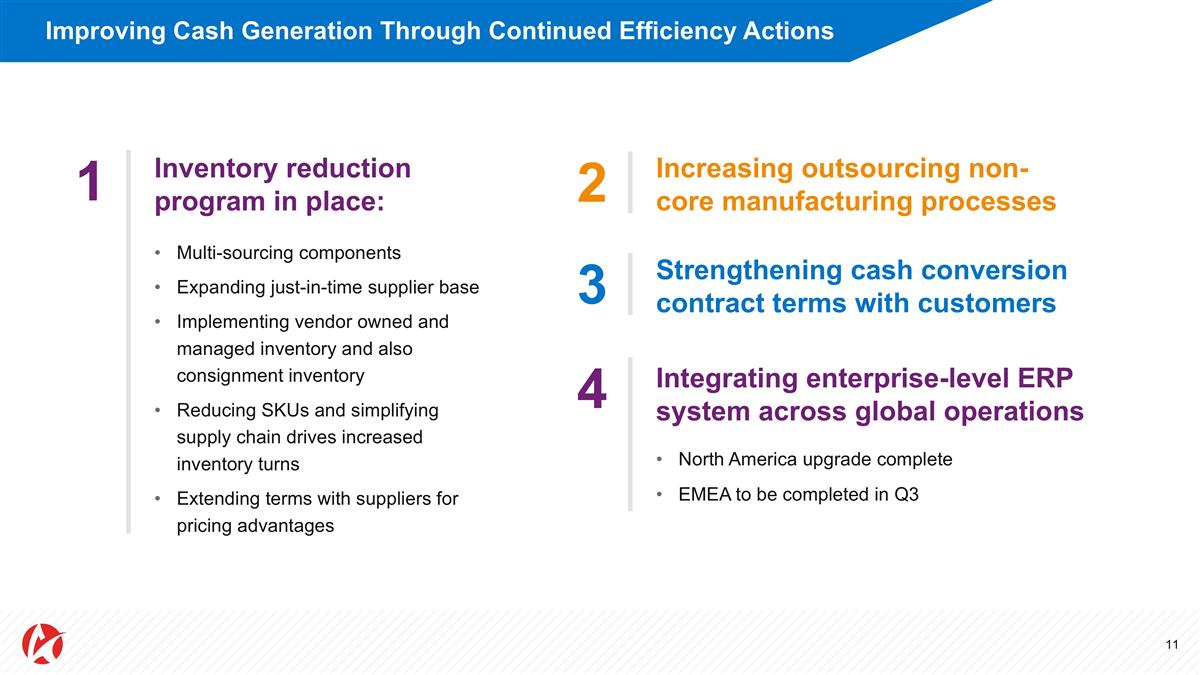 Improving Cash Generation Through Continued Efficiency Actions

1

Inventory reduction program in place:

• Multi-sourcing components
• Expanding just-in-time supplier base
• Implementing vendor owned and managed inventory and also consignment inventory
• Reducing SKUs and simplifying supply chain drives increased inventory turns
• Extending terms with suppliers for pricing advantages

2

Increasing outsourcing non-core manufacturing processes

3

Strengthening cash conversion contract terms with customers

4

Integrating enterprise-level ERP system across global operations

• North America upgrade complete
• EMEA to be completed in Q3

11